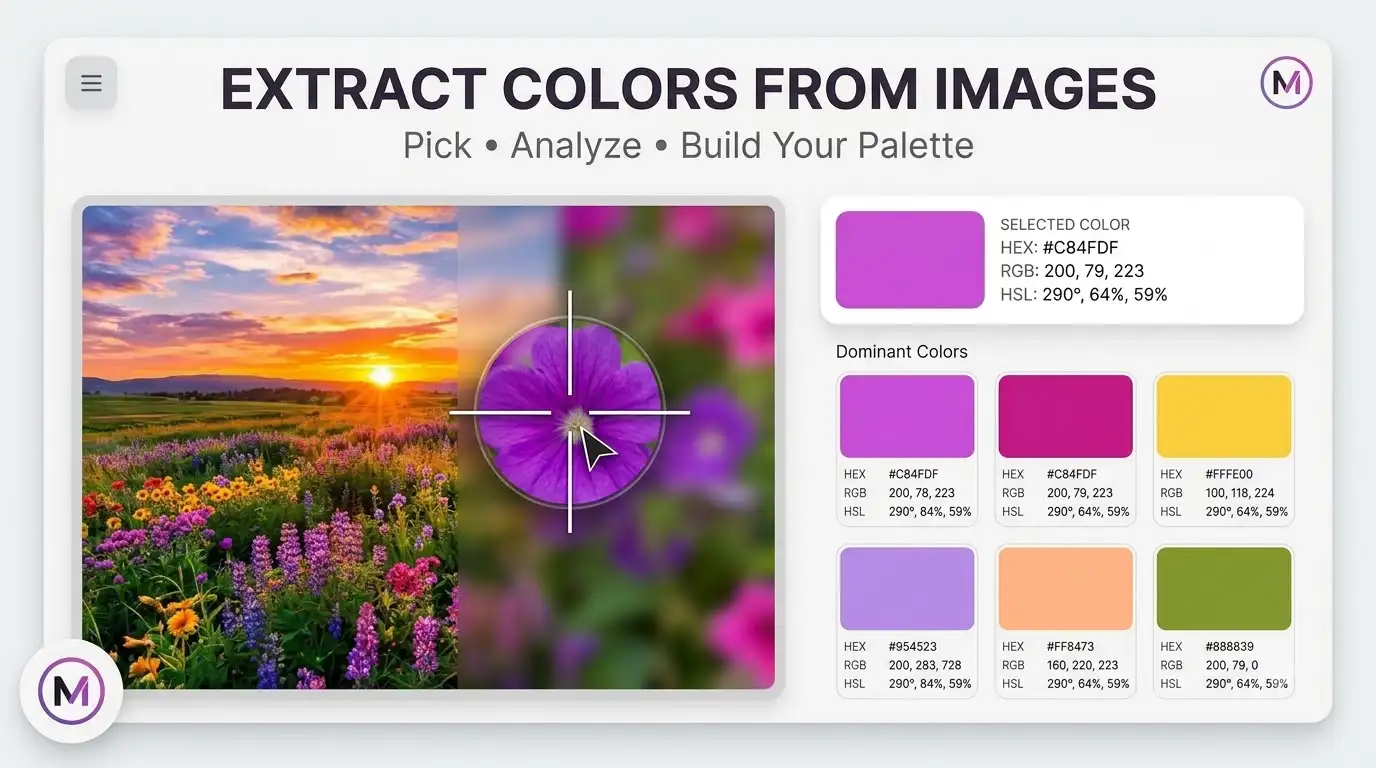 EXTRACT COLORS FROM IMAGES

Pick • Analyze • Build Your Palette

M

SELECTED COLOR
HEX: #C84FDF
RGB: 200, 79, 223
HSL: 290°, 64%, 59%

Dominant Colors

HEX #C84FDF
RGB 200, 78, 223
HSL 290°, 84%, 59%

HEX #C84FDF
RGB 200, 79, 223
HSL 290°, 64%, 59%

HEX #FFFE00
RGB 100, 118, 224
HSL 290°, 64%, 59%

HEX #954523
RGB 200, 283, 728
HSL 290°, 84%, 59%

HEX #FF8473
RGB 160, 220, 223
HSL 290°, 64%, 59%

HEX #888839
RGB 200, 79, 0
HSL 290°, 64%, 59%

M